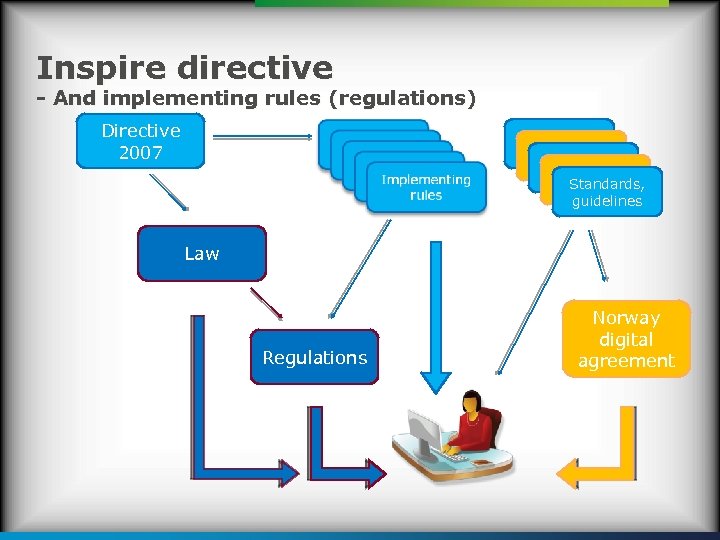 Inspire directive
- And implementing rules (regulations)

Directive 2007

Implementing rules

Standards, guidelines

Law

Regulations

Norway digital agreement